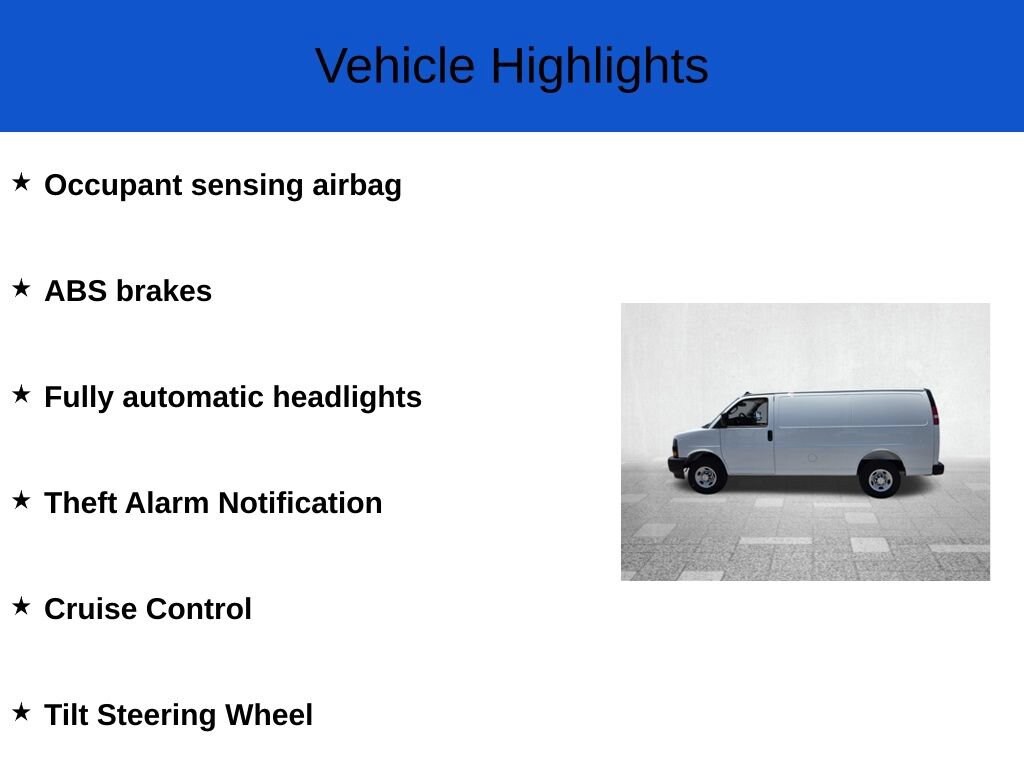 Vehicle Highlights

★ Occupant sensing airbag

★ ABS brakes

★ Fully automatic headlights

★ Theft Alarm Notification

★ Cruise Control

★ Tilt Steering Wheel